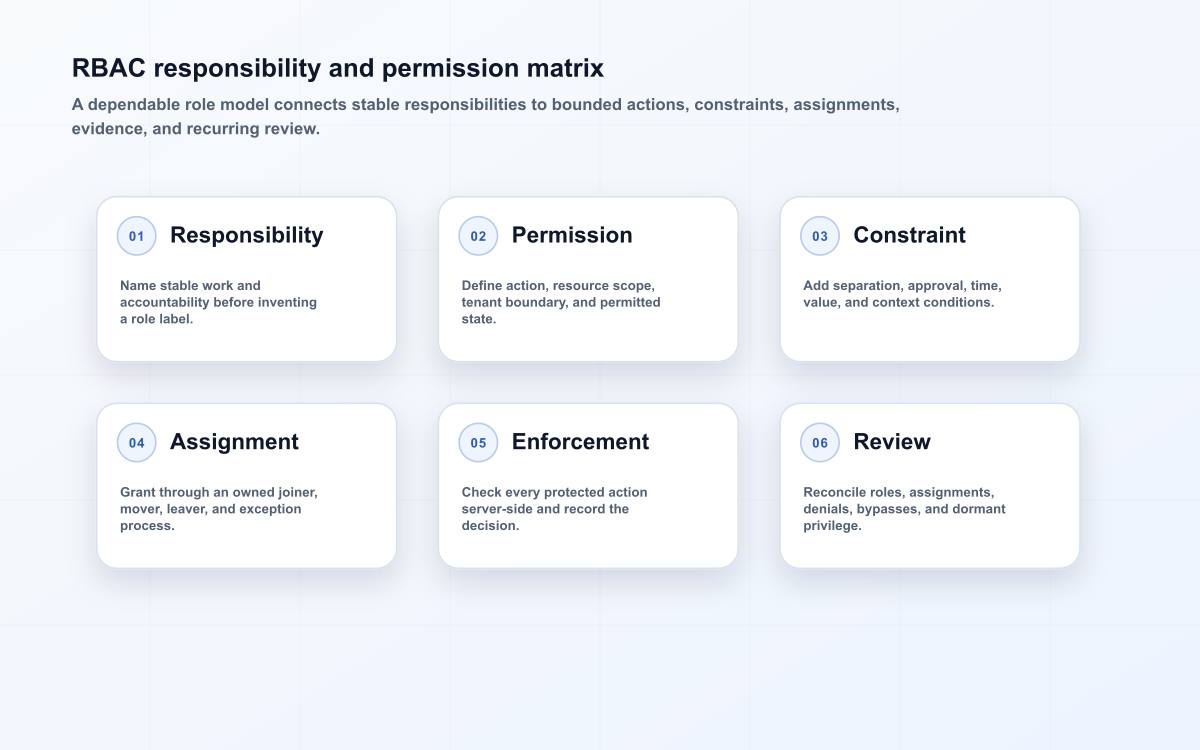 RBAC responsibility and permission matrix

A dependable role model connects stable responsibilities to bounded actions, constraints, assignments, evidence, and recurring review.

01 Responsibility

Name stable work and accountability before inventing a role label.

02 Permission

Define action, resource scope, tenant boundary, and permitted state.

03 Constraint

Add separation, approval, time, value, and context conditions.

04 Assignment

Grant through an owned joiner, mover, leaver, and exception process.

05 Enforcement

Check every protected action server-side and record the decision.

06 Review

Reconcile roles, assignments, denials, bypasses, and dormant privilege.